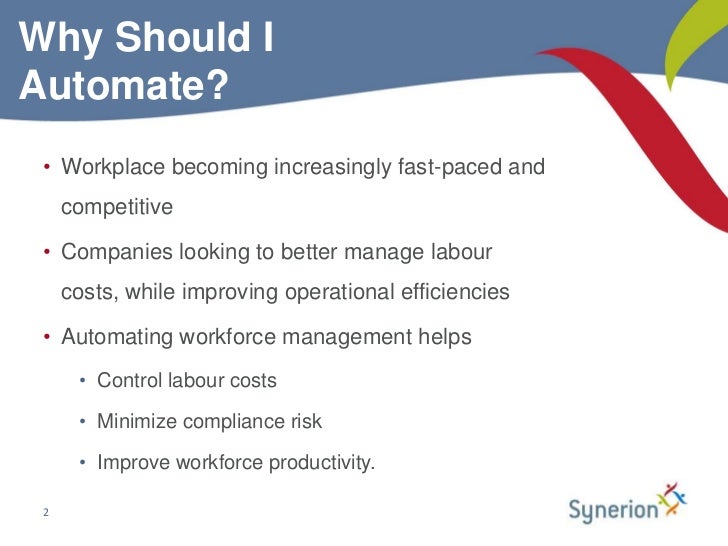 Why Should I Automate?

• Workplace becoming increasingly fast-paced and competitive

• Companies looking to better manage labour costs, while improving operational efficiencies

• Automating workforce management helps

• Control labour costs

• Minimize compliance risk

• Improve workforce productivity.

2

Synerion